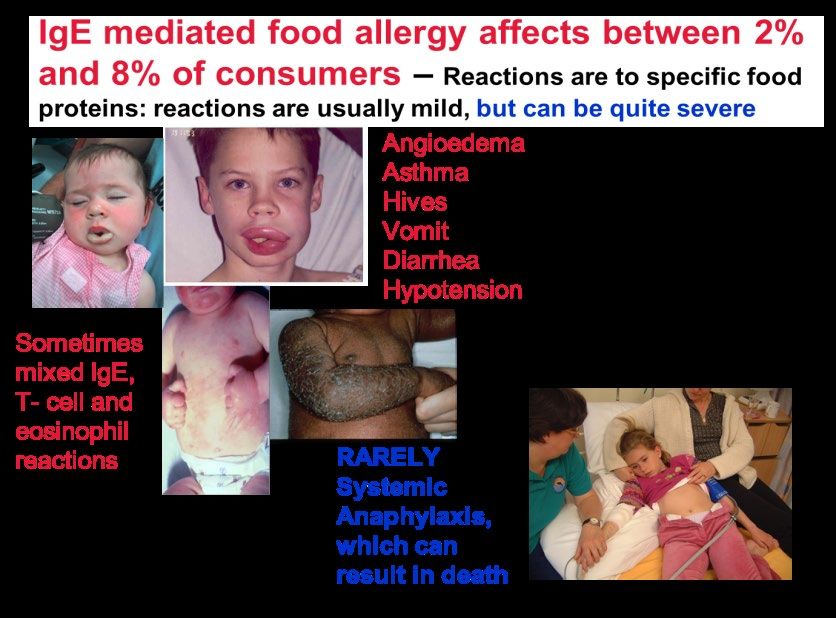 IgE mediated food allergy affects between 2% and 8% of consumers – Reactions are to specific food proteins: reactions are usually mild, but can be quite severe

Angioedema
Asthma
Hives
Vomit
Diarrhea
Hypotension

Sometimes mixed IgE, T- cell and eosinophil reactions

RARELY Systemic Anaphylaxis, which can result in death